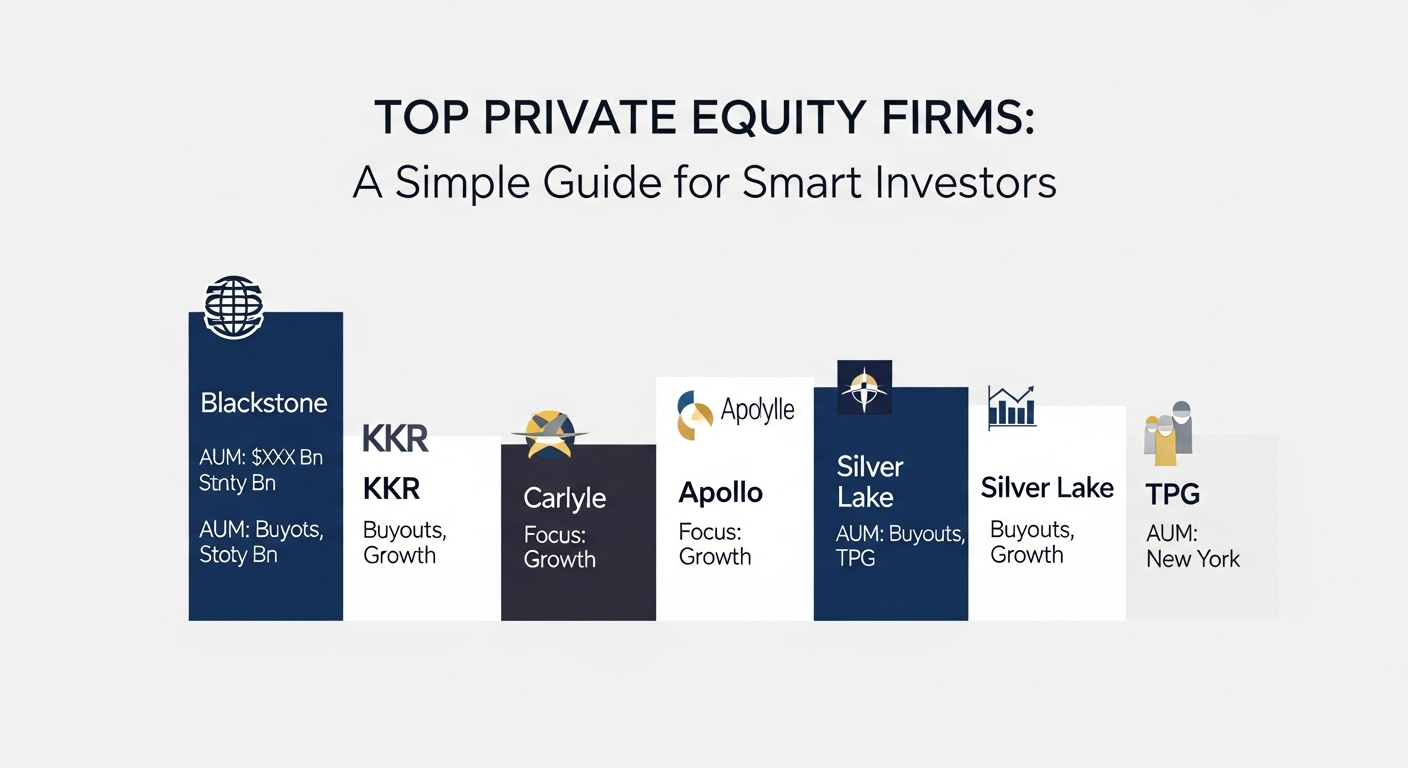 TOP PRIVATE EQUITY FIRMS:
A Simple Guide for Smart Investors

Blackstone
AUM: $XXX Bn
Stnty Bn
AUM: Buyots, Stoty Bn

KKR
KKR
Buyouts, Growth

Carlyle
Focus: Growth

Apodylle
Apollo
Focus: Growth

Silver Lake
AUM: Buyouts, TPG

Silver Lake
Buyouts, Growth

TPG
AUM: New York